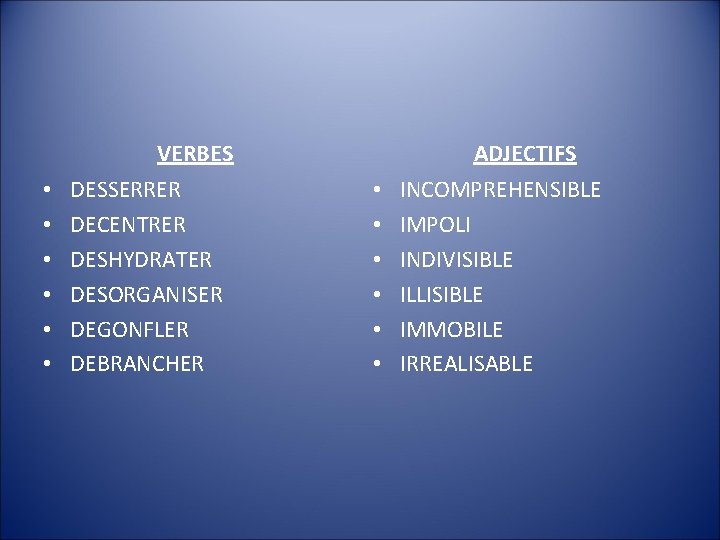 VERBES

• DESSERRER
• DECENTRER
• DESHYDRATER
• DESORGANISER
• DEGONFLER
• DEBRANCHER

ADJECTIFS

• INCOMPREHENSIBLE
• IMPOLI
• INDIVISIBLE
• ILLISIBLE
• IMMOBILE
• IRREALISABLE